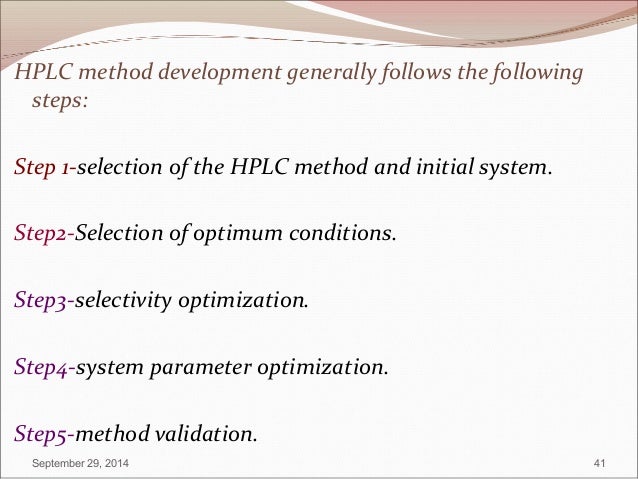 HPLC method development generally follows the following steps:

Step 1-selection of the HPLC method and initial system.

Step2-Selection of optimum conditions.

Step3-selectivity optimization.

Step4-system parameter optimization.

Step5-method validation.

September 29, 2014

41